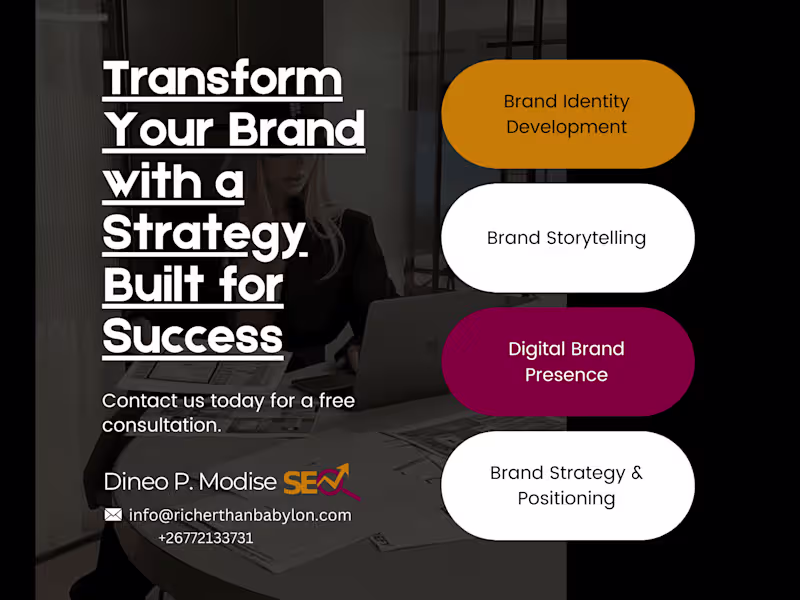 Transform Your Brand with a Strategy Built for Success

Contact us today for a free consultation.

Dineo P. Modise SEO

info@richerthanbabylon.com
+26772133731

Brand Identity Development

Brand Storytelling

Digital Brand Presence

Brand Strategy & Positioning